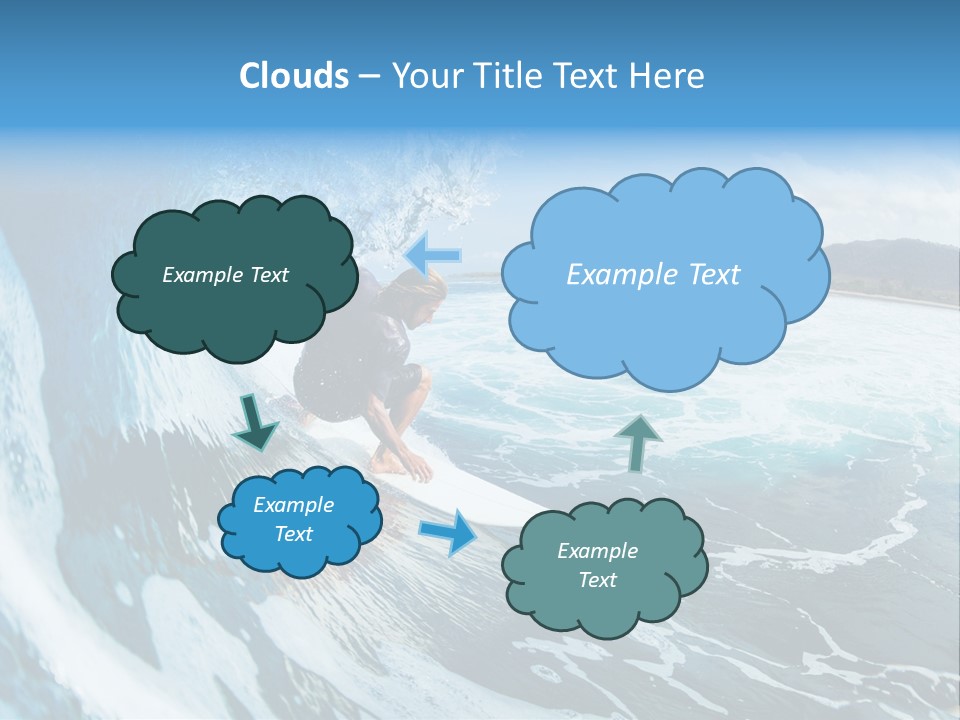 Clouds – Your Title Text Here

Example Text

Example Text

Example Text

Example Text